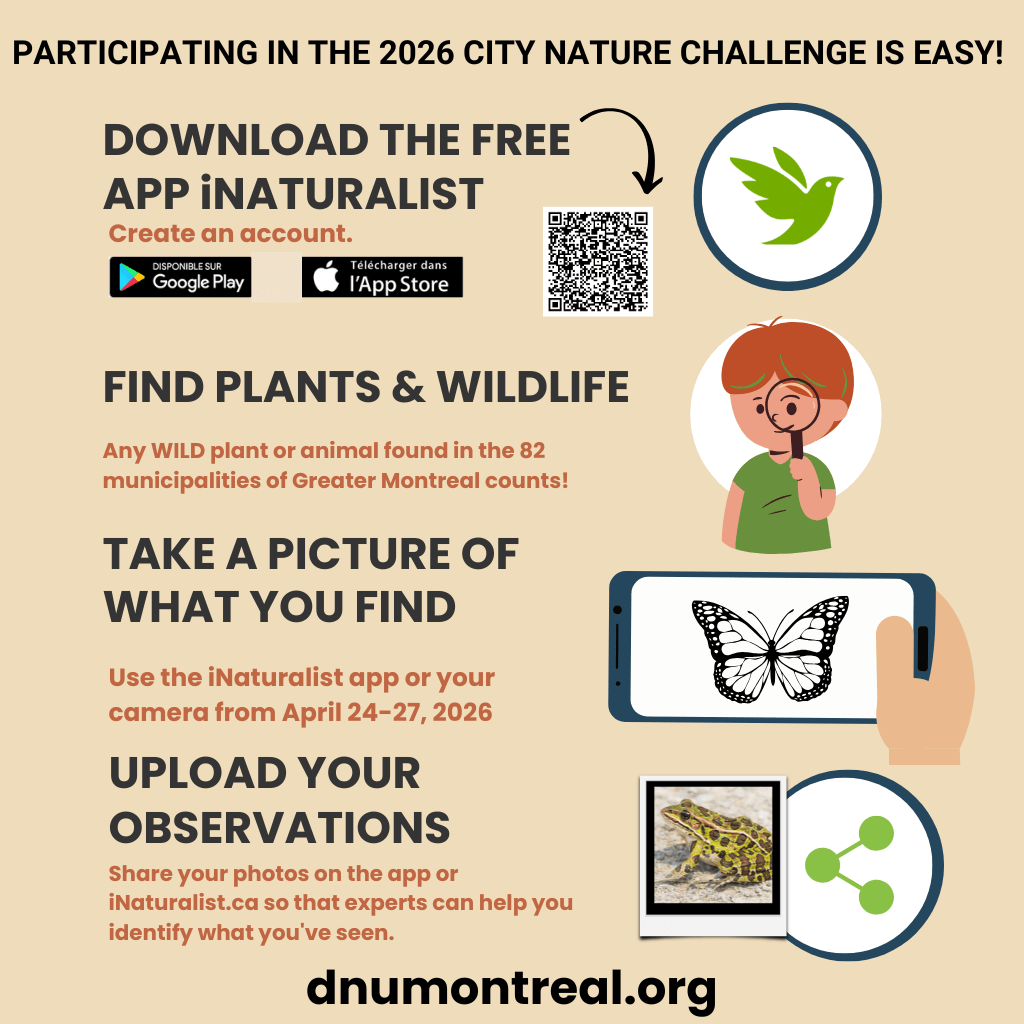 PARTICIPATING IN THE 2026 CITY NATURE CHALLENGE IS EASY!

DOWNLOAD THE FREE APP iNATURALIST

Create an account.

DISPONIBLE SUR Google Play

Télécharger dans l'App Store

FIND PLANTS & WILDLIFE

Any WILD plant or animal found in the 82 municipalities of Greater Montreal counts!

TAKE A PICTURE OF WHAT YOU FIND

Use the iNaturalist app or your camera from April 24-27, 2026

UPLOAD YOUR OBSERVATIONS

Share your photos on the app or iNaturalist.ca so that experts can help you identify what you've seen.

dnumontreal.org